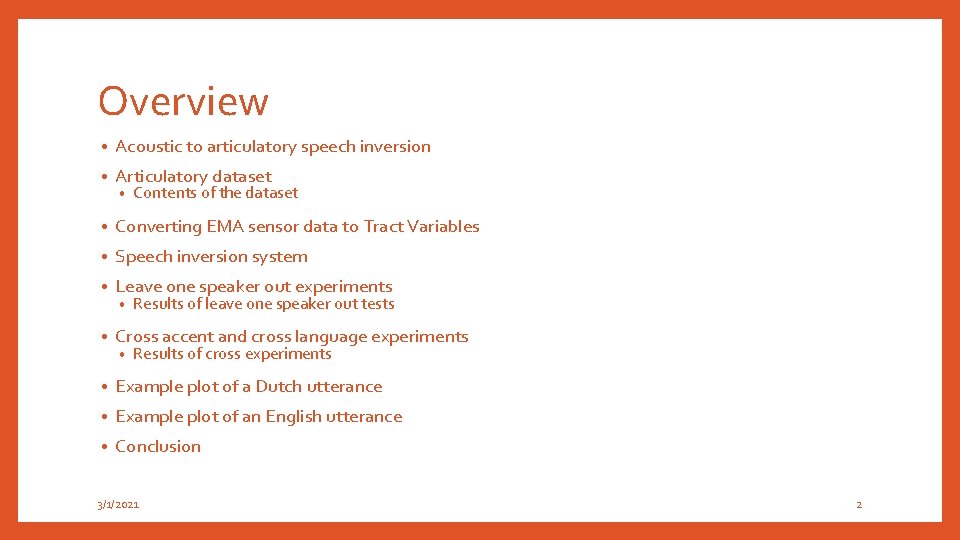 Overview

• Acoustic to articulatory speech inversion
• Articulatory dataset
  • Contents of the dataset
• Converting EMA sensor data to Tract Variables
• Speech inversion system
• Leave one speaker out experiments
  • Results of leave one speaker out tests
• Cross accent and cross language experiments
  • Results of cross experiments
• Example plot of a Dutch utterance
• Example plot of an English utterance
• Conclusion

3/1/2021

2